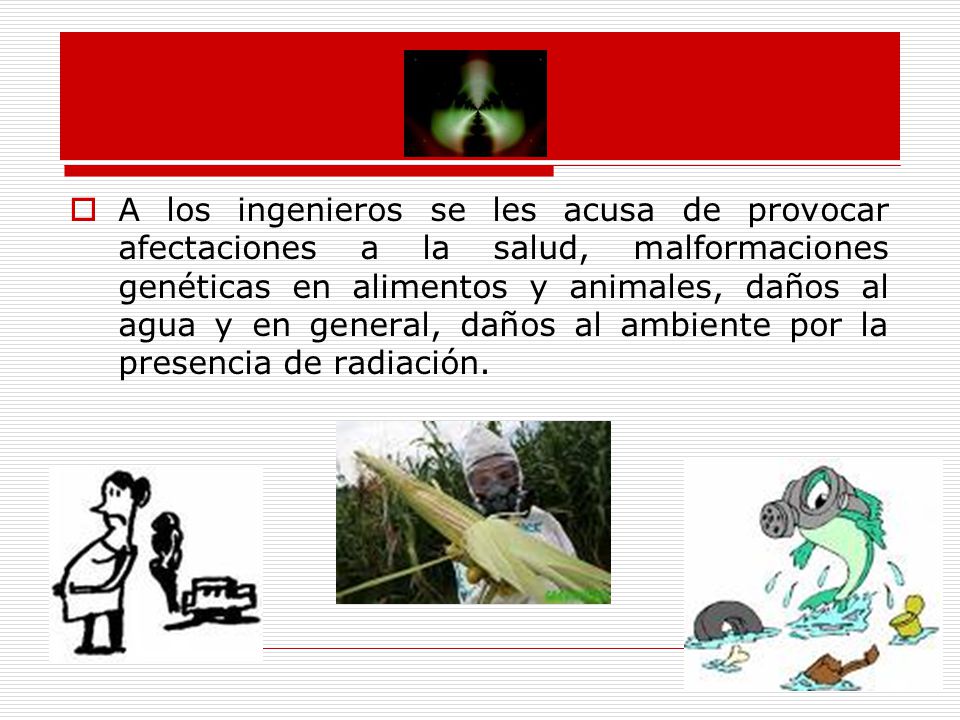 A los ingenieros se les acusa de provocar afectaciones a la salud, malformaciones genéticas en alimentos y animales, daños al agua y en general, daños al ambiente por la presencia de radiación.